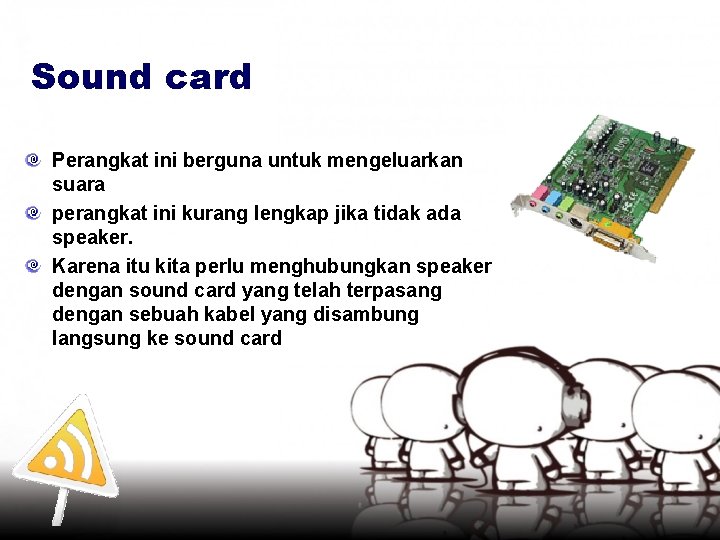 Sound card

Perangkat ini berguna untuk mengeluarkan suara

perangkat ini kurang lengkap jika tidak ada speaker.

Karena itu kita perlu menghubungkan speaker dengan sound card yang telah terpasang dengan sebuah kabel yang disambung langsung ke sound card